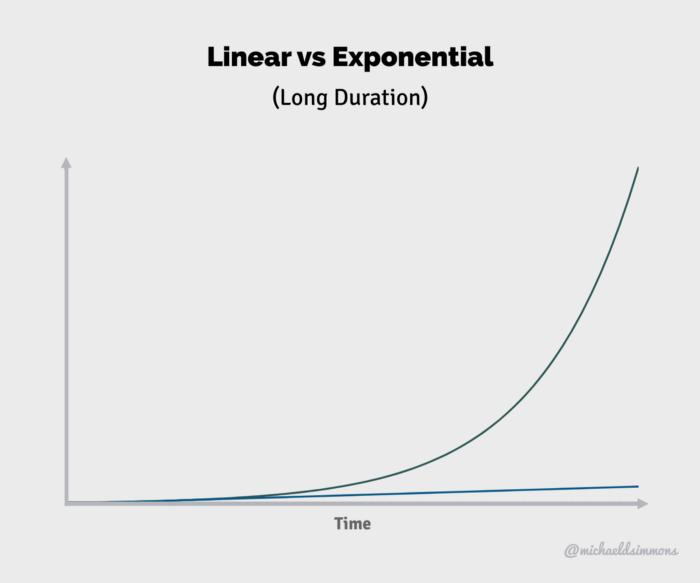 Linear vs Exponential

(Long Duration)

Time

@michaeldsimmons